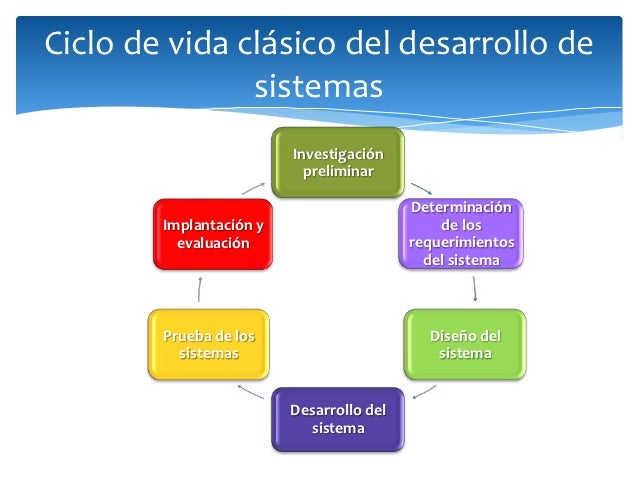 Ciclo de vida clásico del desarrollo de sistemas

Investigación preliminar

Determinación de los requerimientos del sistema

Diseño del sistema

Desarrollo del sistema

Prueba de los sistemas

Implantación y evaluación